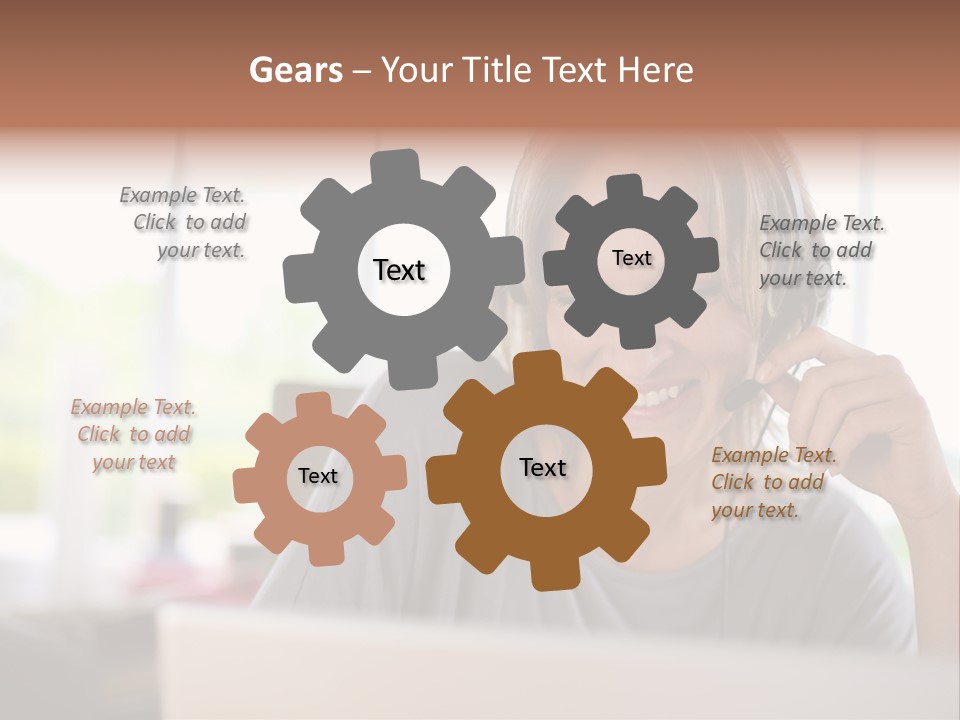 Gears – Your Title Text Here

Example Text. Click to add your text.

Text

Text

Example Text. Click to add your text.

Example Text. Click to add your text

Text

Text

Example Text. Click to add your text.